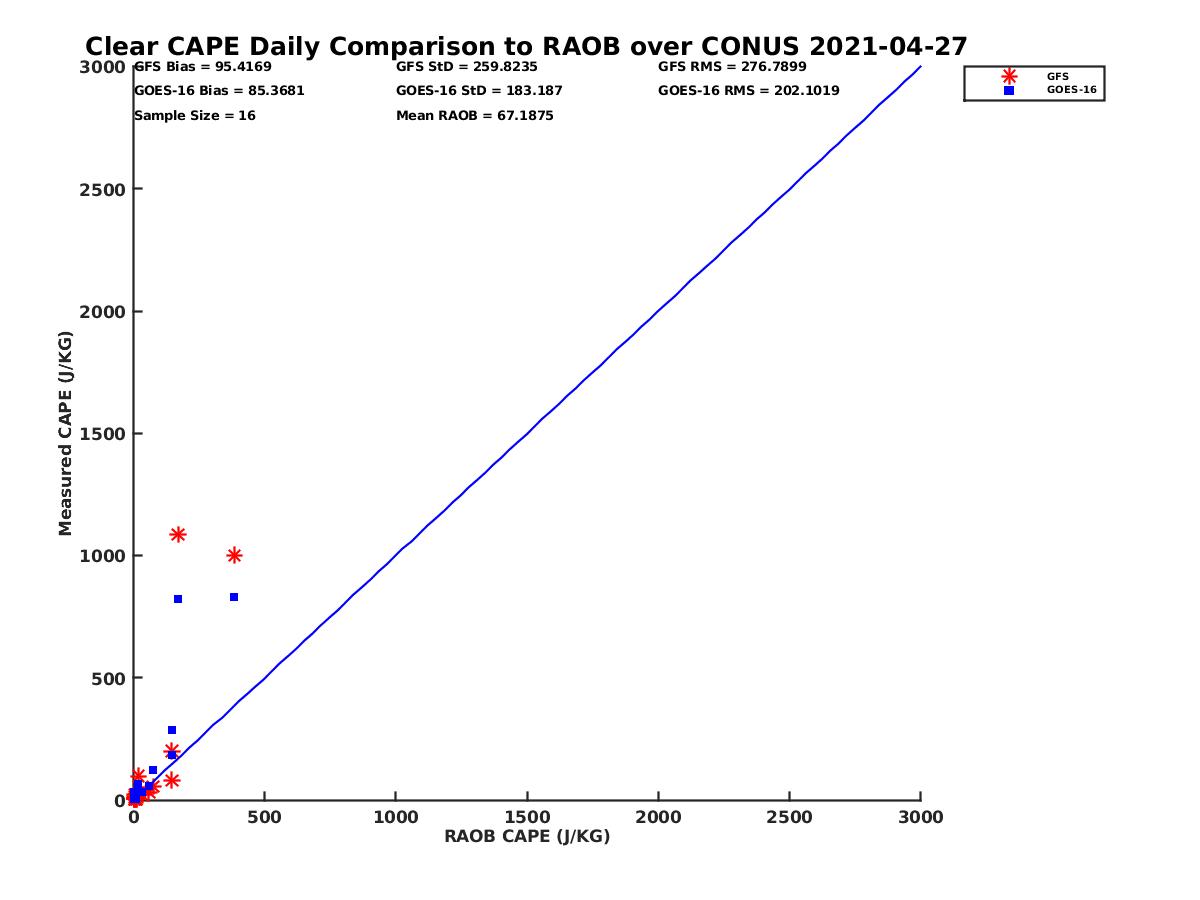 Clear CAPE Daily Comparison to RAOB over CONUS 2021-04-27

GFS Bias = 95.4169
GOES-16 Bias = 85.3681
Sample Size = 16

GFS StD = 259.8235
GOES-16 StD = 183.187
Mean RAOB = 67.1875

GFS RMS = 276.7899
GOES-16 RMS = 202.1019

GFS
GOES-16

Measured CAPE (J/KG)

3000
2500
2000
1500
1000
500
0

0
500
1000
1500
2000
2500
3000

RAOB CAPE (J/KG)